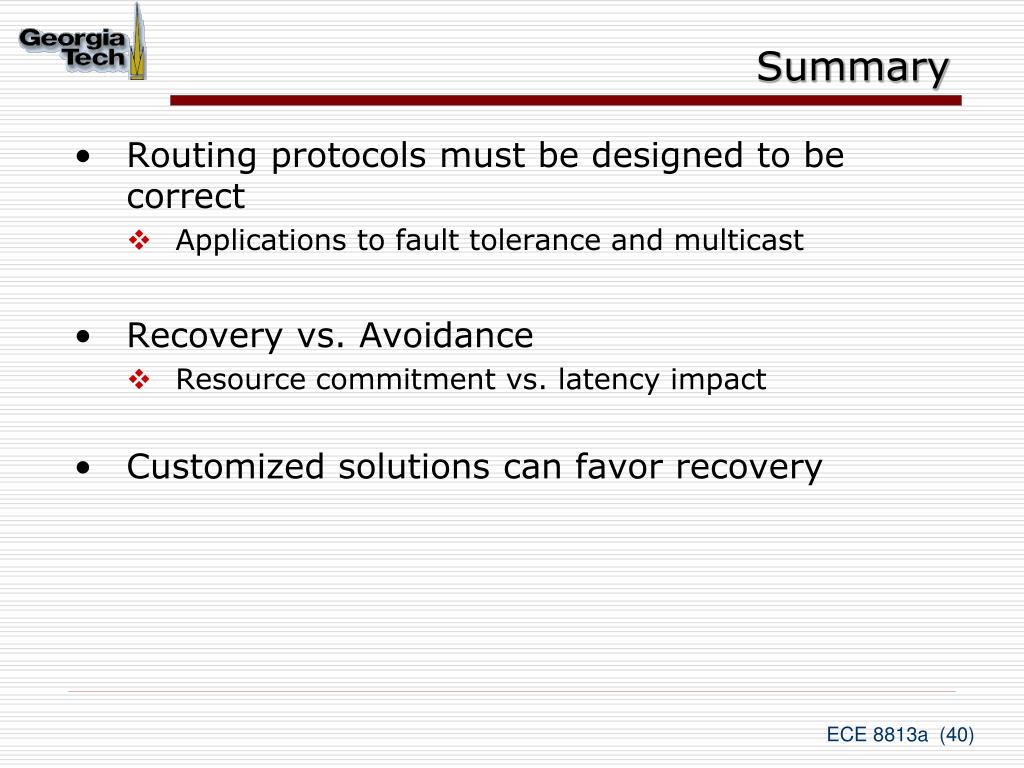 Georgia Tech

Summary

• Routing protocols must be designed to be correct
  ❖ Applications to fault tolerance and multicast

• Recovery vs. Avoidance
  ❖ Resource commitment vs. latency impact

• Customized solutions can favor recovery

ECE 8813a (40)